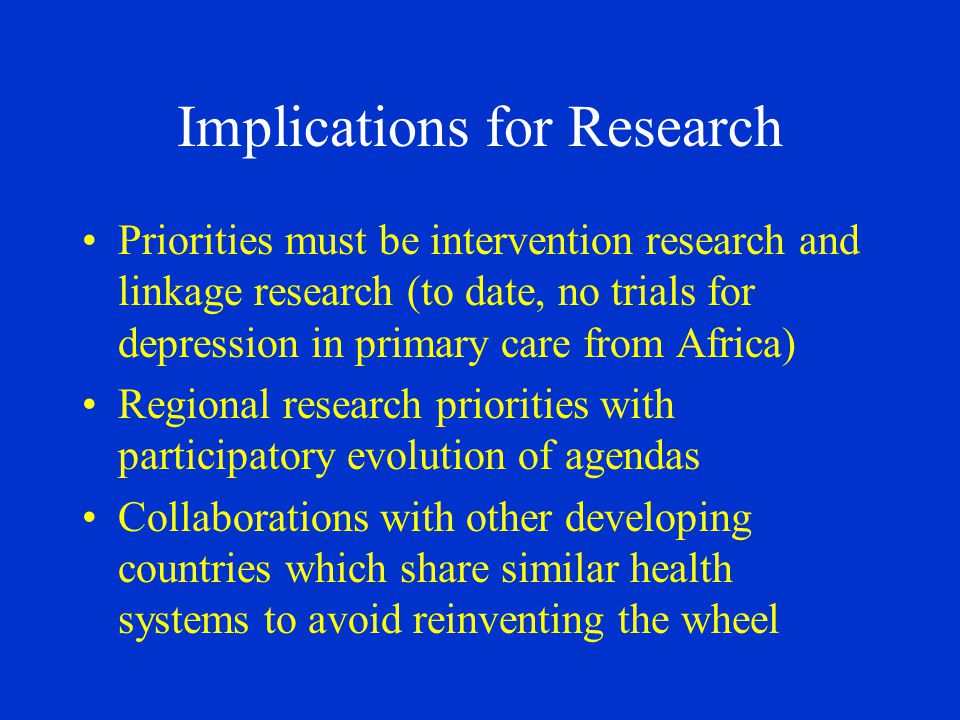 Implications for Research

• Priorities must be intervention research and linkage research (to date, no trials for depression in primary care from Africa)
• Regional research priorities with participatory evolution of agendas
• Collaborations with other developing countries which share similar health systems to avoid reinventing the wheel